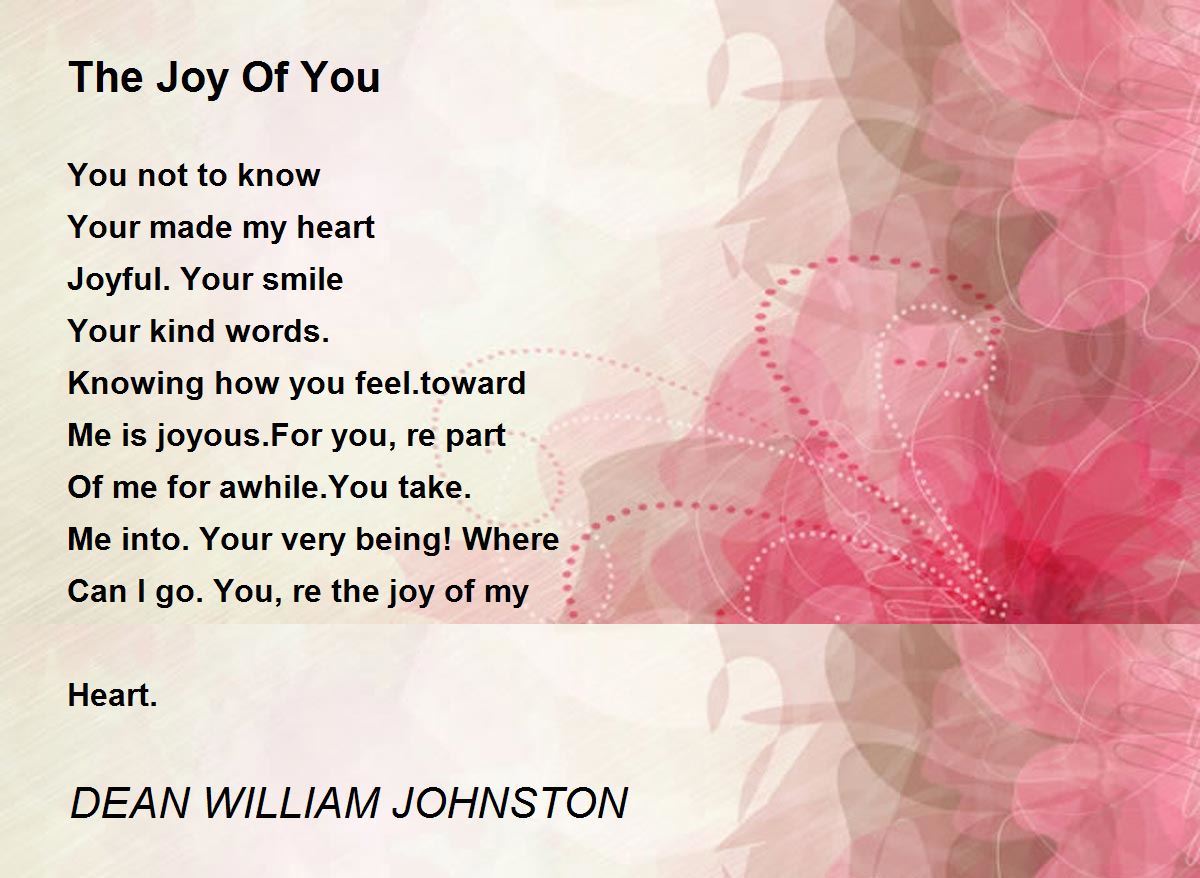 The Joy Of You

You not to know
Your made my heart
Joyful. Your smile
Your kind words.
Knowing how you feel.toward
Me is joyous.For you, re part
Of me for awhile.You take.
Me into. Your very being! Where
Can I go. You, re the joy of my

Heart.

DEAN WILLIAM JOHNSTON